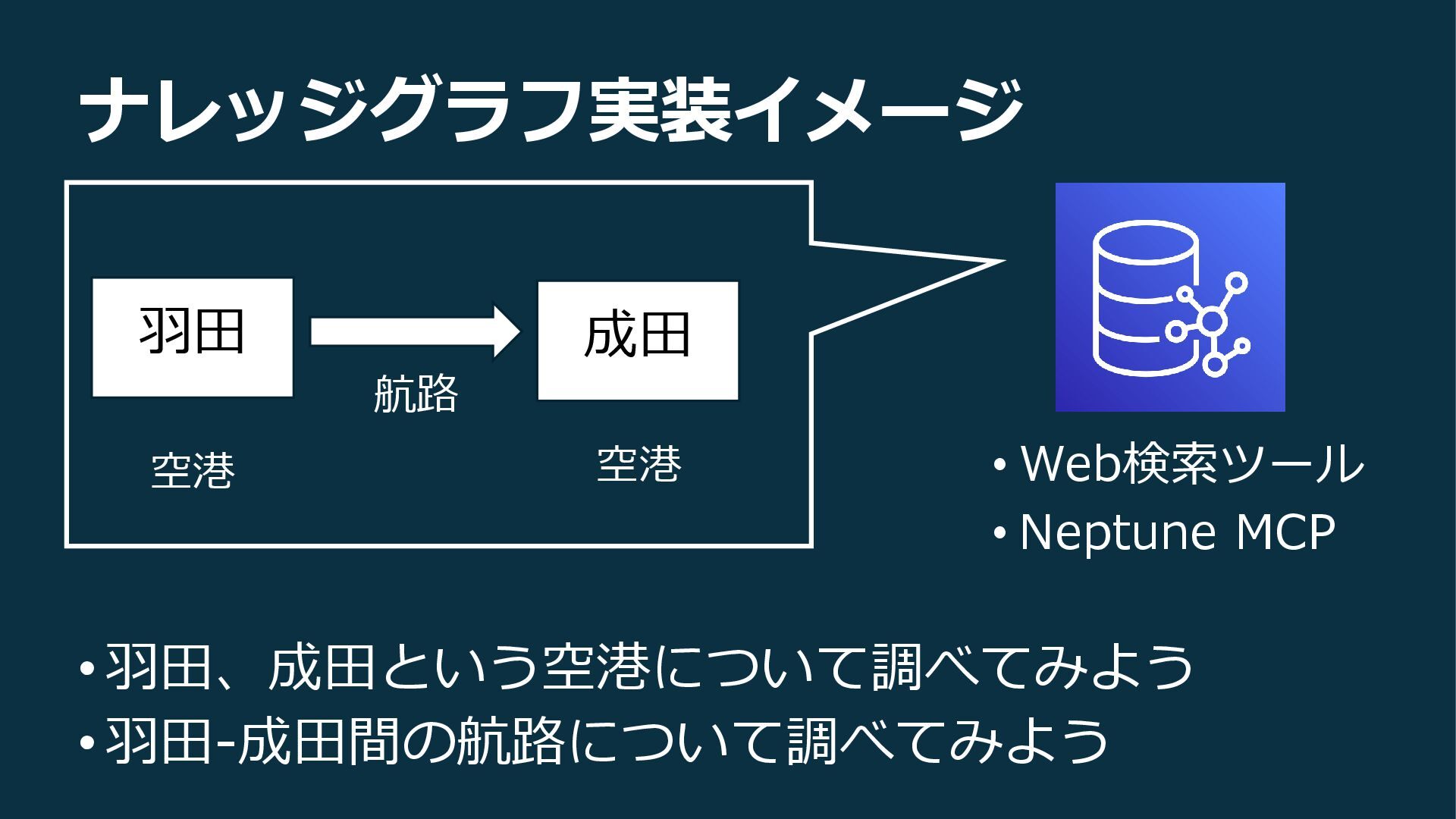 ナレッジグラフ実装イメージ

羽田

航路

成田

空港

空港

• Web検索ツール
• Neptune MCP

• 羽田、成田という空港について調べてみよう
• 羽田-成田間の航路について調べてみよう